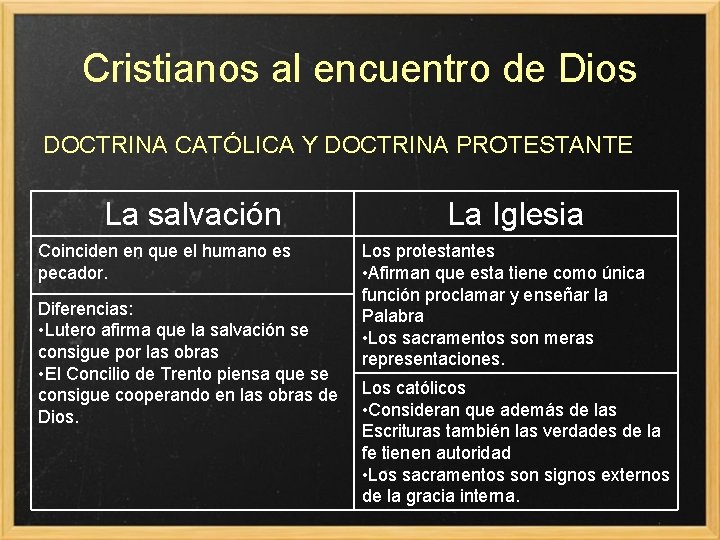 Cristianos al encuentro de Dios

DOCTRINA CATÓLICA Y DOCTRINA PROTESTANTE

| La salvación | La Iglesia |
|---|---|
| Coinciden en que el humano es pecador. | Los protestantes •Afirman que esta tiene como única función proclamar y enseñar la Palabra •Los sacramentos son meras representaciones. |
| Diferencias: •Lutero afirma que la salvación se consigue por las obras •El Concilio de Trento piensa que se consigue cooperando en las obras de Dios. | Los católicos •Consideran que además de las Escrituras también las verdades de la fe tienen autoridad •Los sacramentos son signos externos de la gracia interna. |